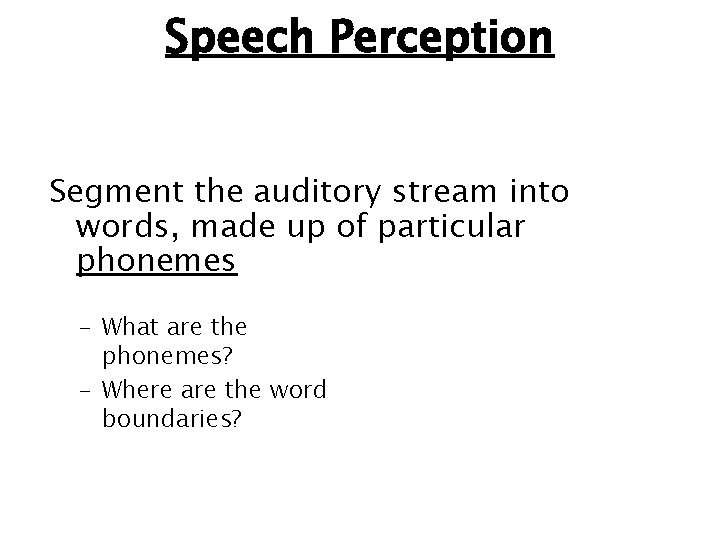 Speech Perception

Segment the auditory stream into words, made up of particular phonemes

– What are the phonemes?
– Where are the word boundaries?